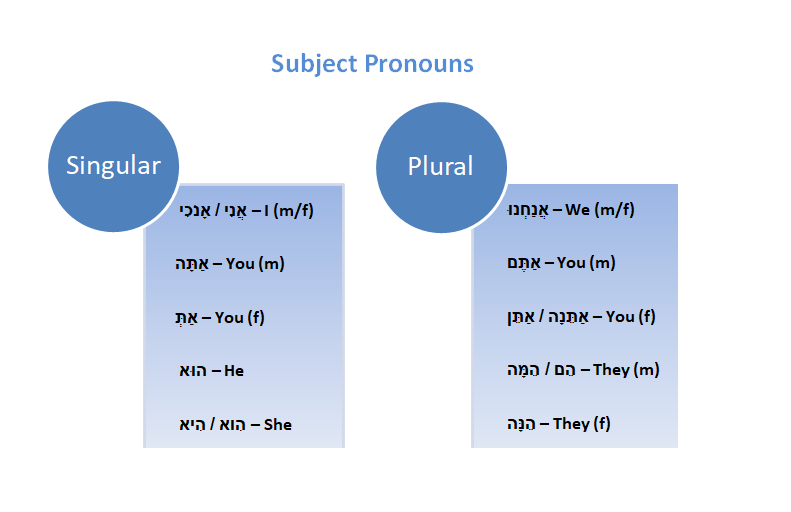 Subject Pronouns

Singular

אֲנִי / אָנֹכִי – I (m/f)

אַתָּה – You (m)

אַתְּ – You (f)

הוּא – He

הִוא / הִיא – She

Plural

אֲנַחְנוּ – We (m/f)

אַתֶּם – You (m)

אַתֵּנָה / אַתֵּן – You (f)

הֵם / הֵמָּה – They (m)

הֵנָּה – They (f)